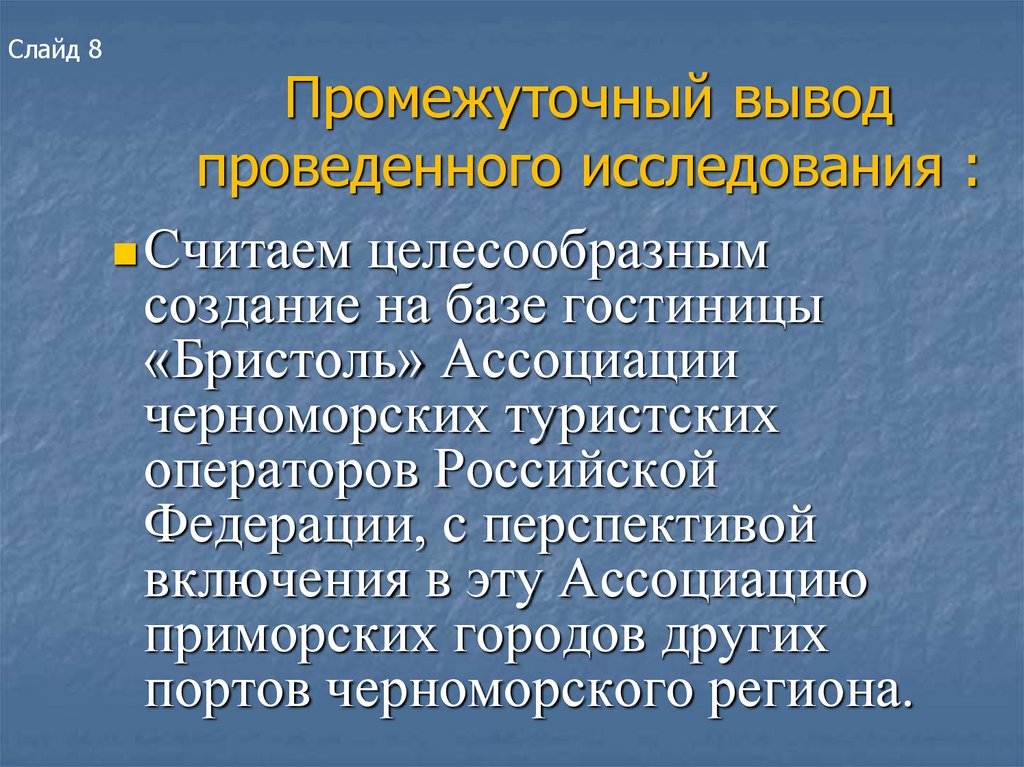 Слайд 8

Промежуточный вывод проведенного исследования :

Считаем целесообразным создание на базе гостиницы «Бристоль» Ассоциации черноморских туристских операторов Российской Федерации, с перспективой включения в эту Ассоциацию приморских городов других портов черноморского региона.